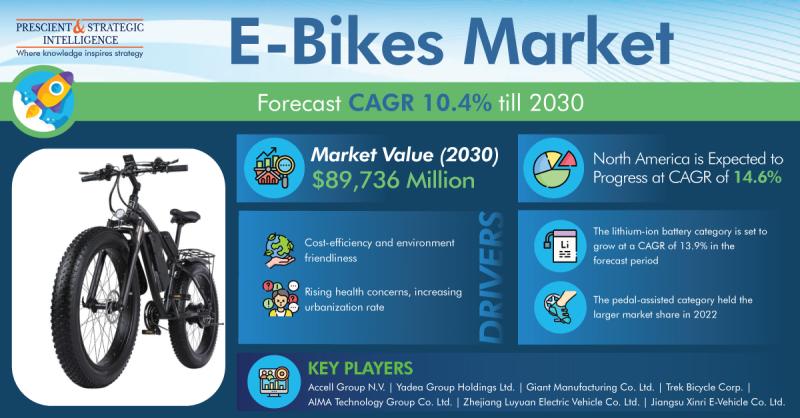 PRESCIENT & STRATEGIC INTELLIGENCE
Where knowledge inspires strategy

E-Bikes Market

Forecast CAGR 10.4% till 2030

Market Value (2030)
$89,736 Million

North America is Expected to Progress at CAGR of 14.6%

Cost-efficiency and environment friendliness

Rising health concerns, increasing urbanization rate

DRIVERS

Li

The lithium-ion battery category is set to grow at a CAGR of 13.9% in the forecast period

The pedal-assisted category held the larger market share in 2022

KEY PLAYERS
Accell Group N.V. | Yadea Group Holdings Ltd. | Giant Manufacturing Co. Ltd. | Trek Bicycle Corp. | AIMA Technology Group Co. Ltd. | Zhejiang Luyuan Electric Vehicle Co. Ltd. | Jiangsu Xinri E-Vehicle Co. Ltd.